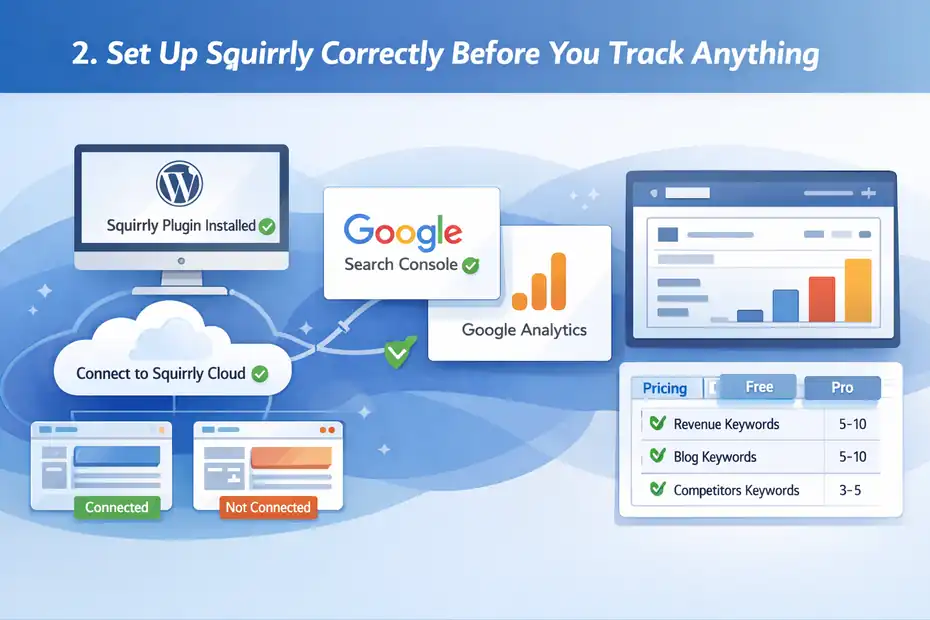 2. Set Up Squirrly Correctly Before You Track Anything

Squirrly Plugin Installed

Google
Search Console

Google Analytics

Connect to Squirrly Cloud

Connected

Not Connected

| Pricing | Free | Pro |
|---|---|---|
| Revenue Keywords | | 5-10 |
| Blog Keywords | | 5-10 |
| Competitors Keywords | | 3-5 |